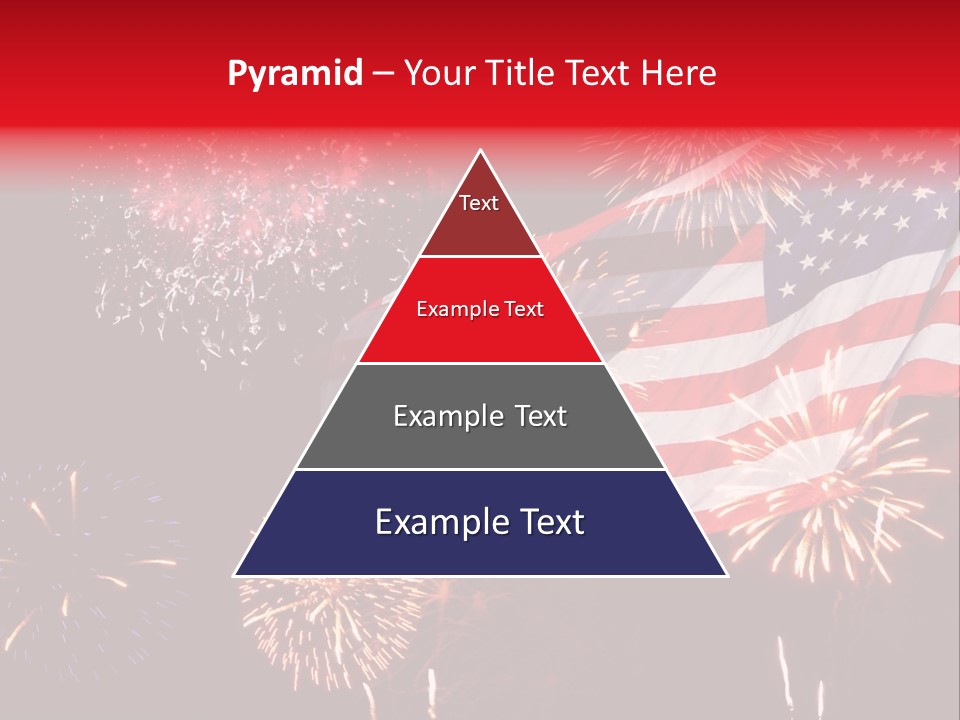 Pyramid – Your Title Text Here

Text

Example Text

Example Text

Example Text